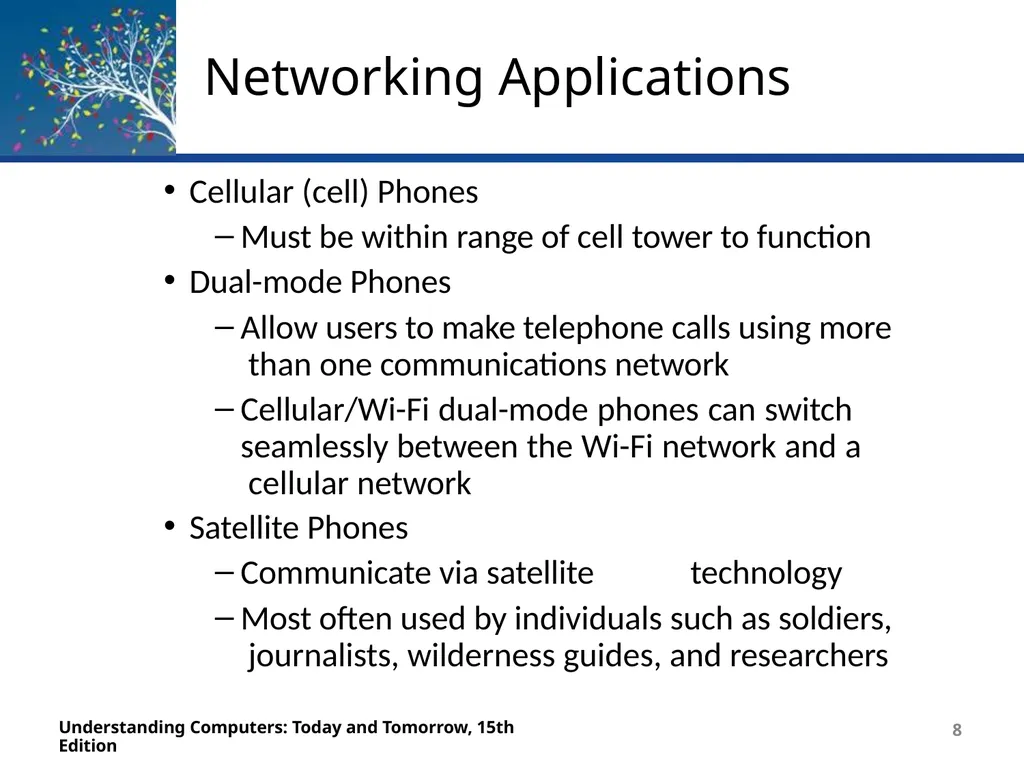 Networking Applications

• Cellular (cell) Phones
– Must be within range of cell tower to function
• Dual-mode Phones
– Allow users to make telephone calls using more than one communications network
– Cellular/Wi-Fi dual-mode phones can switch seamlessly between the Wi-Fi network and a cellular network
• Satellite Phones
– Communicate via satellite technology
– Most often used by individuals such as soldiers, journalists, wilderness guides, and researchers

Understanding Computers: Today and Tomorrow, 15th Edition

8